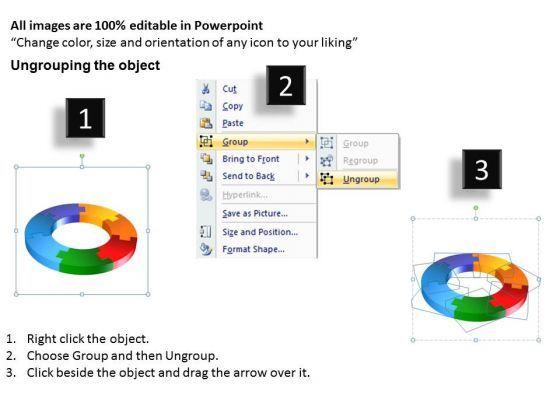 All images are 100% editable in Powerpoint
“Change color, size and orientation of any icon to your liking”

Ungrouping the object

1

2

Cut
Copy
Paste
Group
Bring to Front
Send to Back
Hyperlink...
Save as Picture...
Size and Position...
Format Shape...

Group
Regroup
Ungroup

3

1. Right click the object.
2. Choose Group and then Ungroup.
3. Click beside the object and drag the arrow over it.